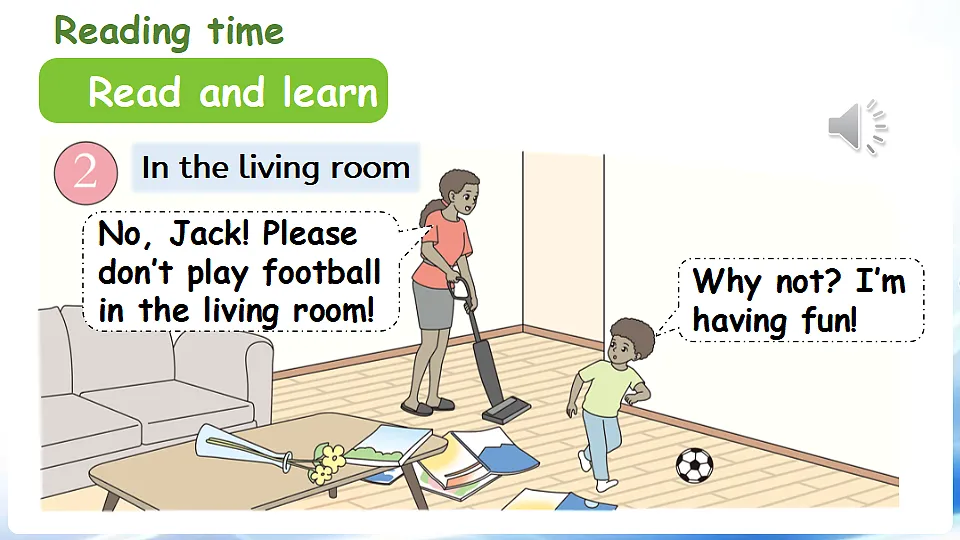 Reading time

Read and learn

2 In the living room

No, Jack! Please don't play football in the living room!

Why not? I'm having fun!